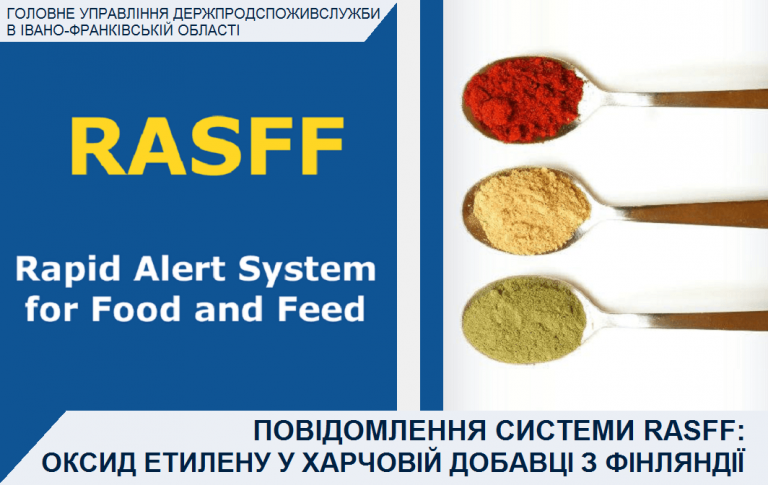 ГОЛОВНЕ УПРАВЛІННЯ ДЕРЖПРОДСПОЖИВСЛУЖБИ В ІВАНО-ФРАНКІВСЬКІЙ ОБЛАСТІ

RASFF

Rapid Alert System for Food and Feed

ПОВІДОМЛЕННЯ СИСТЕМИ RASFF: ОКСИД ЕТИЛЕНУ У ХАРЧОВІЙ ДОБАВЦІ З ФІНЛЯНДІЇ